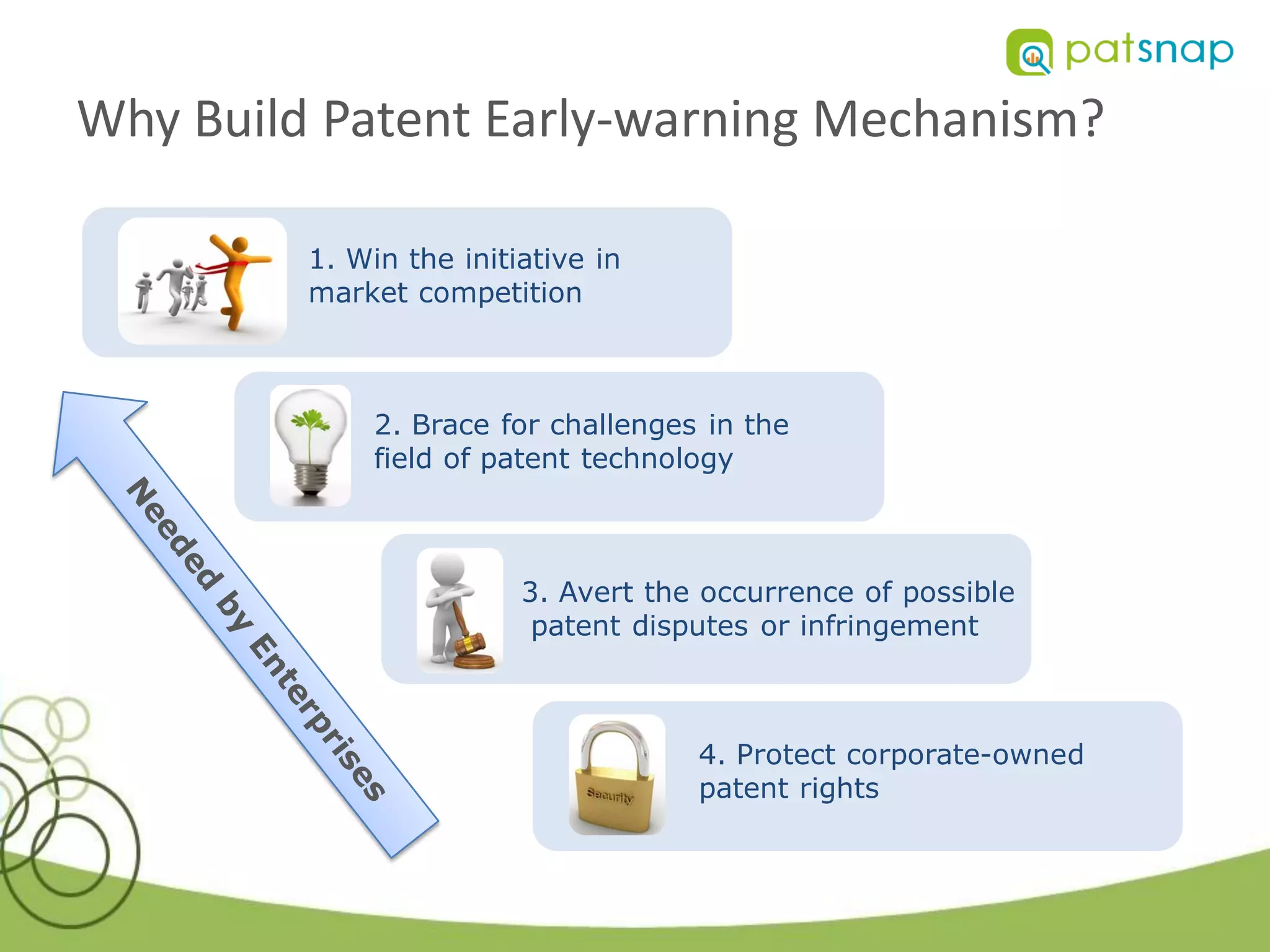 patsnap

Why Build Patent Early-warning Mechanism?

1. Win the initiative in market competition

2. Brace for challenges in the field of patent technology

3. Avert the occurrence of possible patent disputes or infringement

4. Protect corporate-owned patent rights

Security

Needed by Enterprises